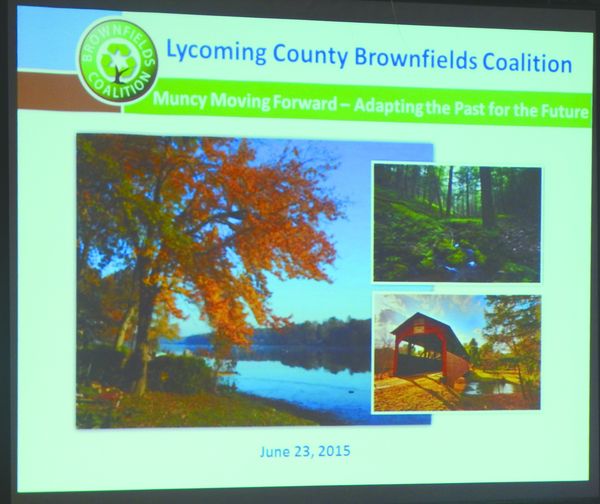 BROWNFIELDS COALITION

Lycoming County Brownfields Coalition

Muncy Moving Forward – Adapting the Past for the Future

June 23, 2015